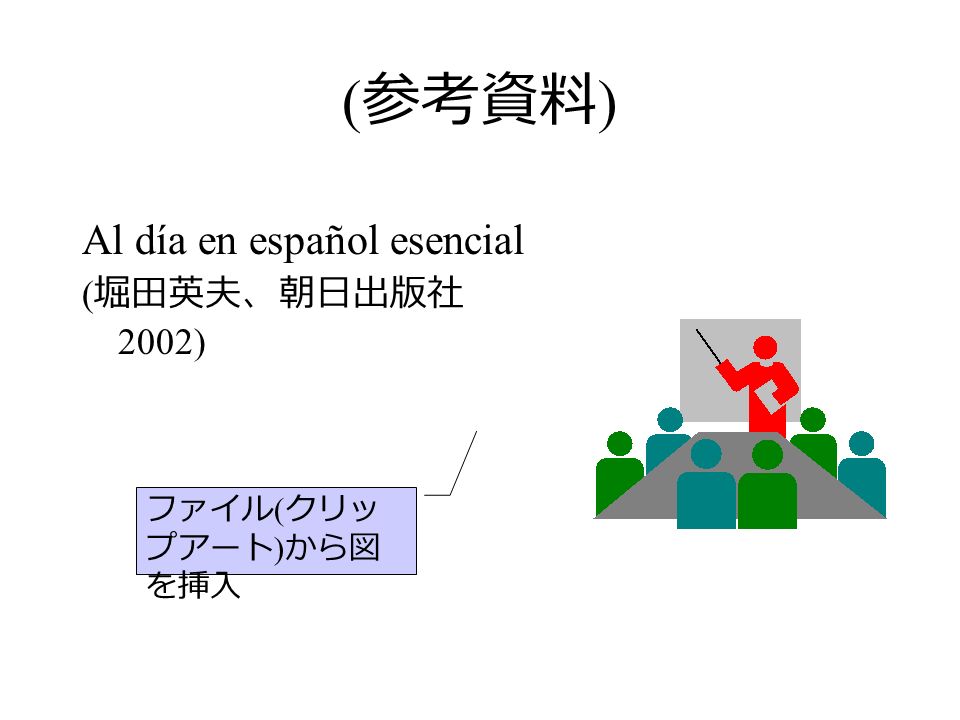 (参考資料)

Al día en español esencial (堀田英夫、朝日出版社 2002)

ファイル(クリップアート)から図を挿入